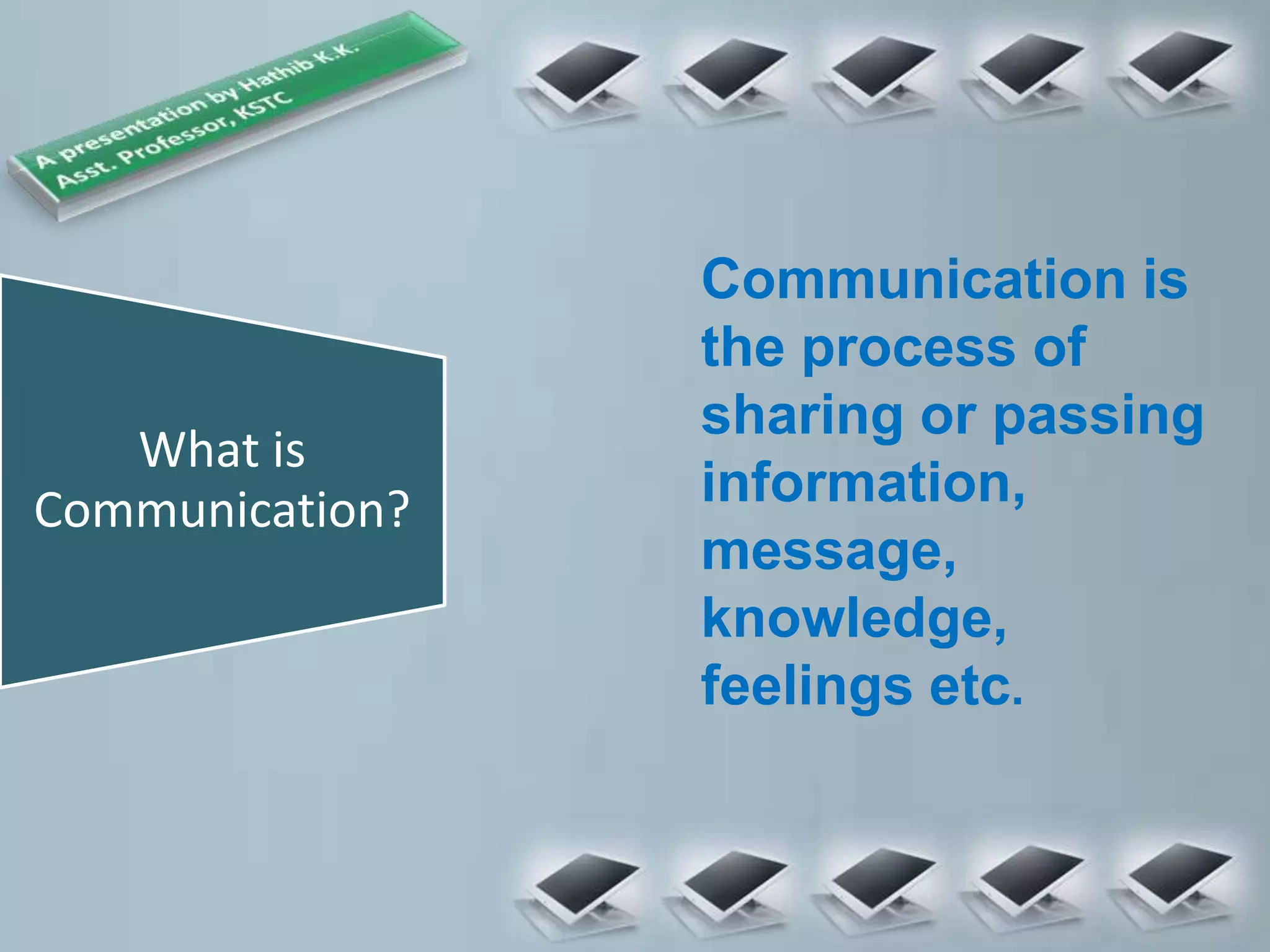 A presentation by Hathib K.K.
Asst. Professor, KSTC

What is Communication?

Communication is the process of sharing or passing information, message, knowledge, feelings etc.